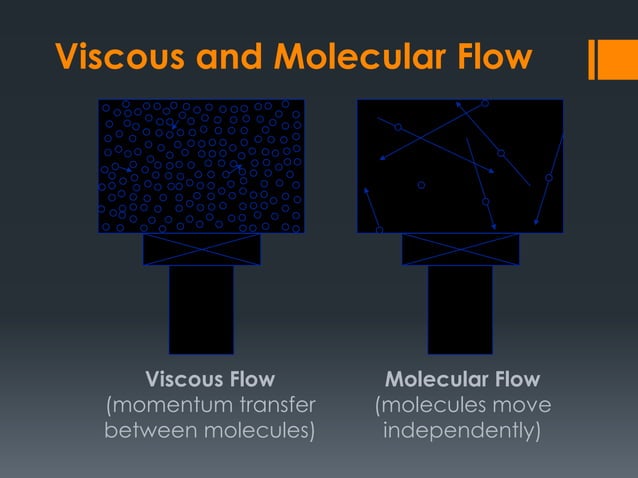 Viscous and Molecular Flow

Viscous Flow
(momentum transfer between molecules)

Molecular Flow
(molecules move independently)